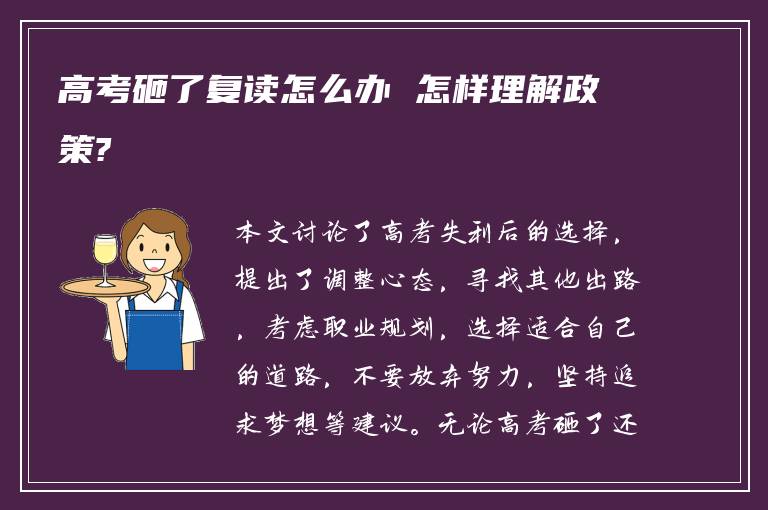 高考砸了复读怎么办 怎样理解政策?

本文讨论了高考失利后的选择，提出了调整心态，寻找其他出路，考虑职业规划，选择适合自己的道路，不要放弃努力，坚持追求梦想等建议。无论高考砸了还